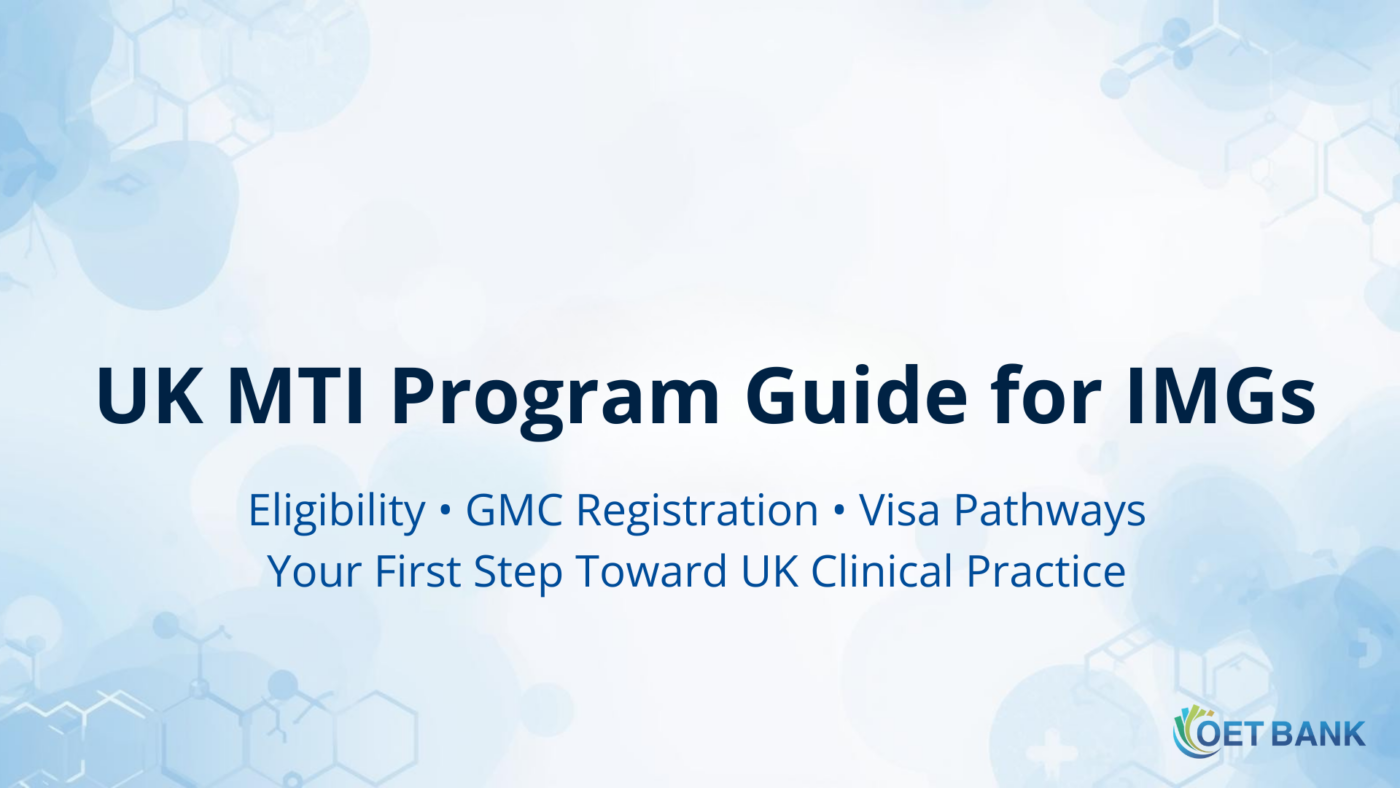 UK MTI Program Guide for IMGs

Eligibility • GMC Registration • Visa Pathways
Your First Step Toward UK Clinical Practice

OET BANK